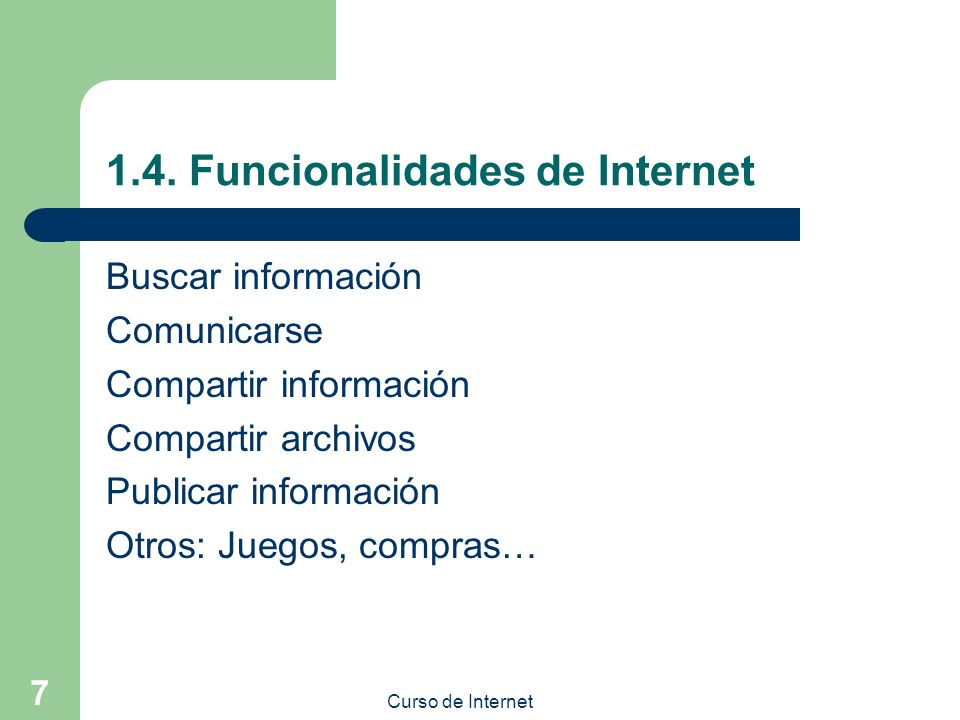 1.4. Funcionalidades de Internet

Buscar información
Comunicarse
Compartir información
Compartir archivos
Publicar información
Otros: Juegos, compras…

7

Curso de Internet